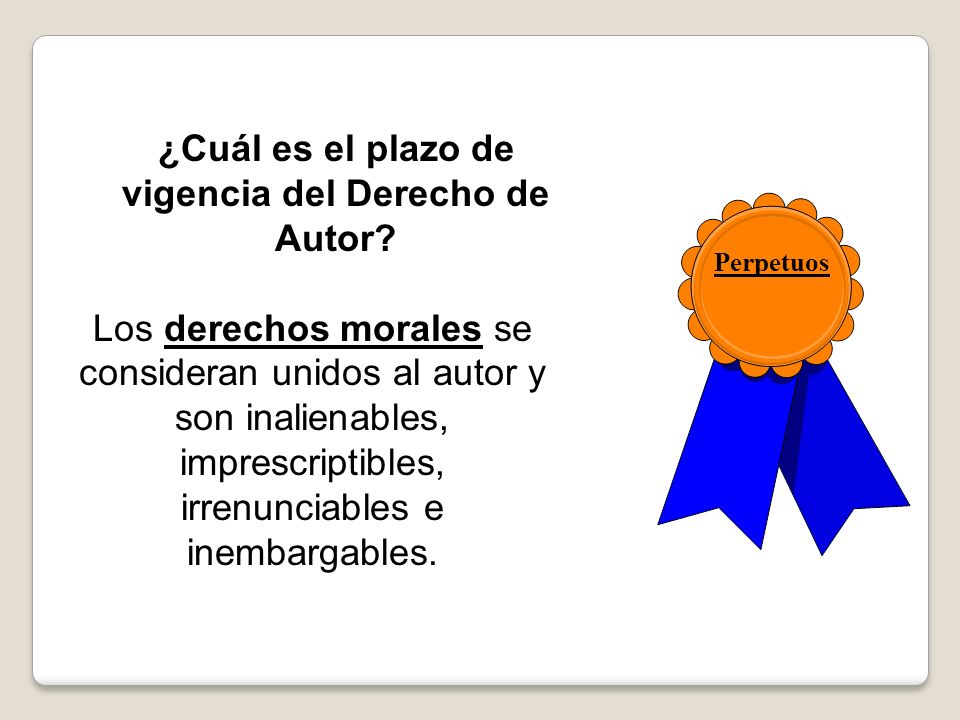 ¿Cuál es el plazo de vigencia del Derecho de Autor?

Los derechos morales se consideran unidos al autor y son inalienables, imprescriptibles, irrenunciables e inembargables.

Perpetuos